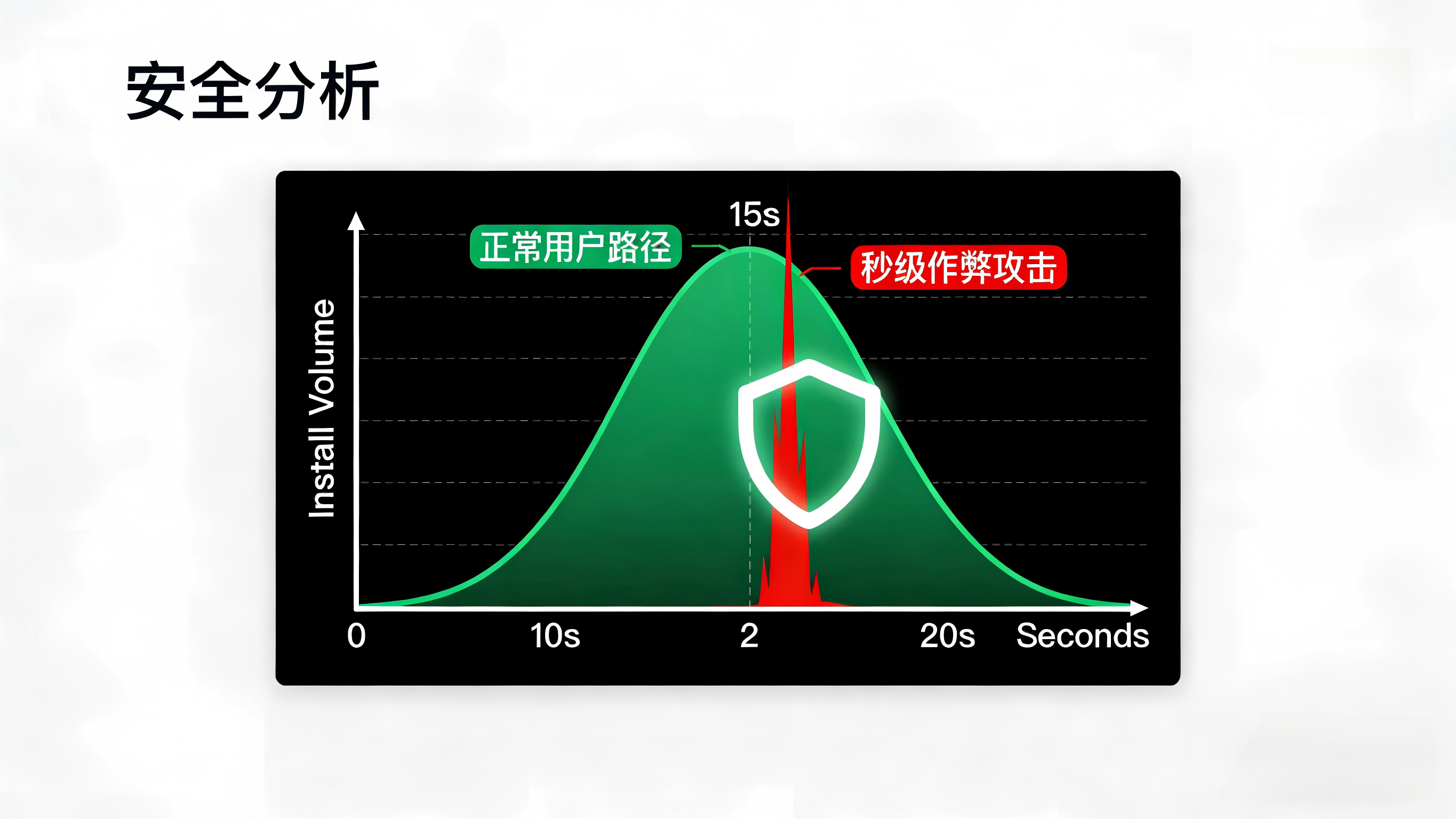 安全分析

15s

正常用户路径

秒级作弊攻击

Install Volume

0

10s

2

20s

Seconds